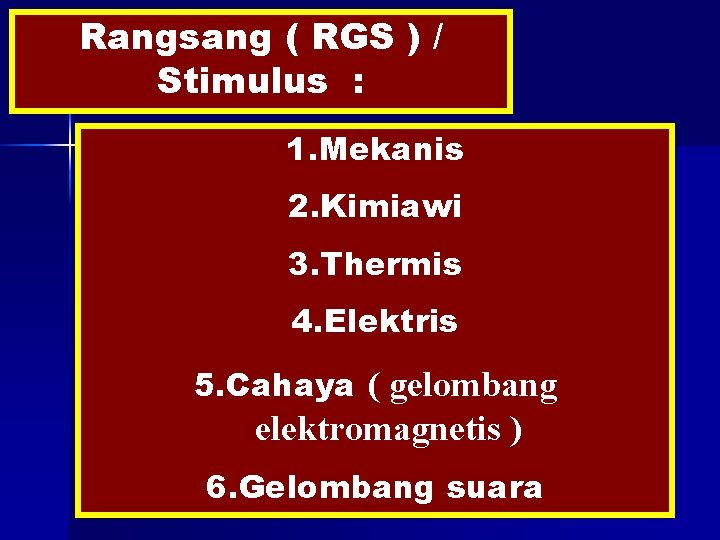 Rangsang ( RGS ) / Stimulus :

1.Mekanis

2.Kimiawi

3.Thermis

4.Elektris

5.Cahaya ( gelombang elektromagnetis )

6.Gelombang suara